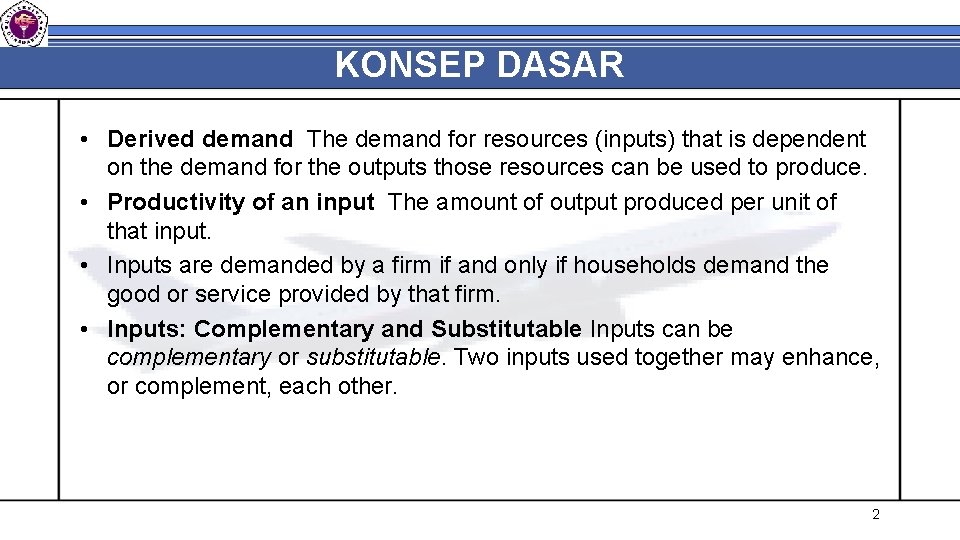 KONSEP DASAR

• Derived demand The demand for resources (inputs) that is dependent on the demand for the outputs those resources can be used to produce.
• Productivity of an input The amount of output produced per unit of that input.
• Inputs are demanded by a firm if and only if households demand the good or service provided by that firm.
• Inputs: Complementary and Substitutable Inputs can be complementary or substitutable. Two inputs used together may enhance, or complement, each other.

2